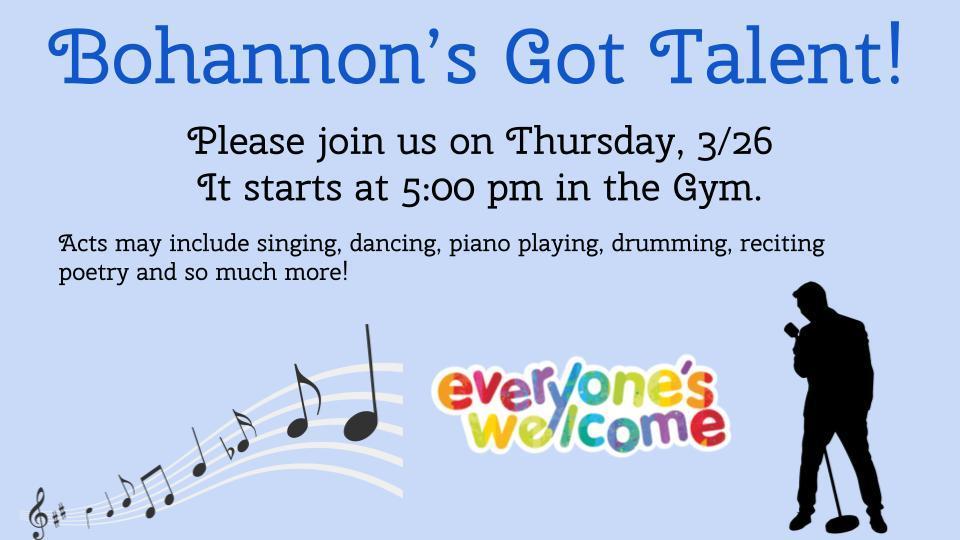 Bohannon's Got Talent!

Please join us on Thursday, 3/26
It starts at 5:00 pm in the Gym.

Acts may include singing, dancing, piano playing, drumming, reciting poetry and so much more!

everyone's welcome